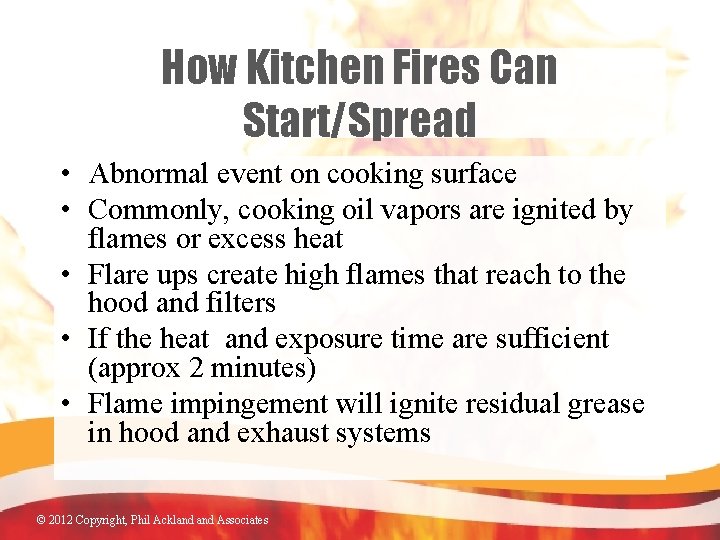 How Kitchen Fires Can Start/Spread

• Abnormal event on cooking surface
• Commonly, cooking oil vapors are ignited by flames or excess heat
• Flare ups create high flames that reach to the hood and filters
• If the heat and exposure time are sufficient (approx 2 minutes)
• Flame impingement will ignite residual grease in hood and exhaust systems

© 2012 Copyright, Phil Ackland and Associates